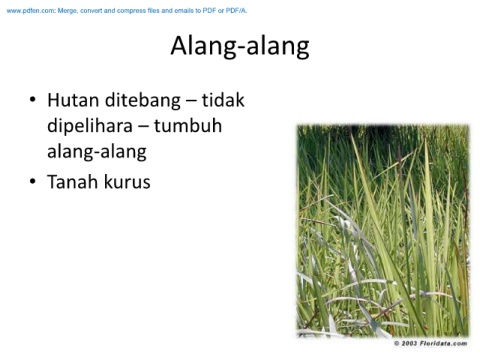 www.pdfen.com: Merge, convert and compress files and emails to PDF or PDF/A.

Alang-alang

• Hutan ditebang – tidak dipelihara – tumbuh alang-alang
• Tanah kurus

© 2003 Floridata.com